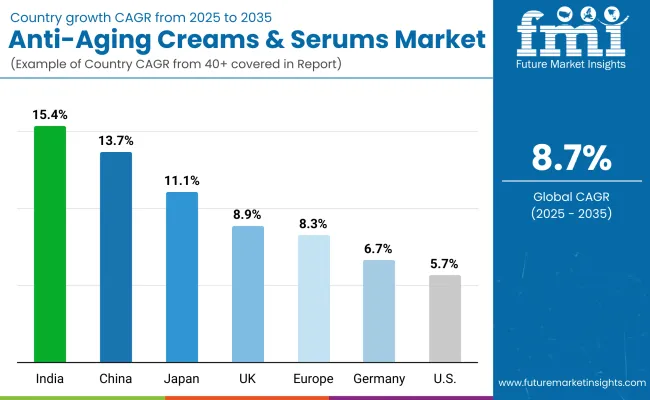 Country growth CAGR from 2025 to 2035

Anti-Aging Creams & Serums Market

(Example of Country CAGR from 40+ covered in Report)

fmi
Future Market Insights

15.4%
13.7%
11.1%
8.9%
8.3%
6.7%
5.7%

India
China
Japan
UK
Europe
Germany
U.S.

8.7%

Global CAGR
(2025 - 2035)

www.futuremarketinsights.com